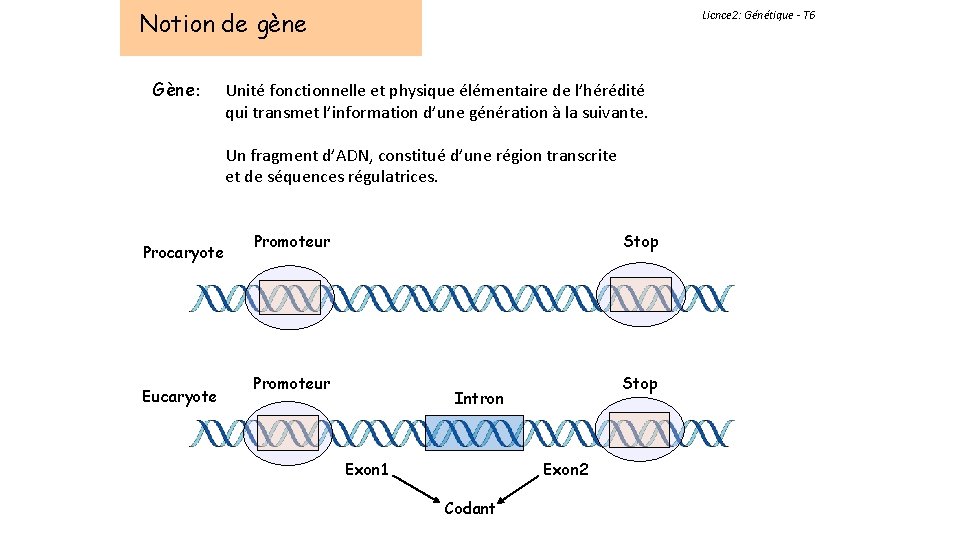 Notion de gène

Licnce2: Génétique - T6

Gène: Unité fonctionnelle et physique élémentaire de l'hérédité qui transmet l'information d'une génération à la suivante.

Un fragment d'ADN, constitué d'une région transcrite et de séquences régulatrices.

Procaryote

Promoteur

Stop

Eucaryote

Promoteur

Intron

Stop

Exon1

Exon2

Codant